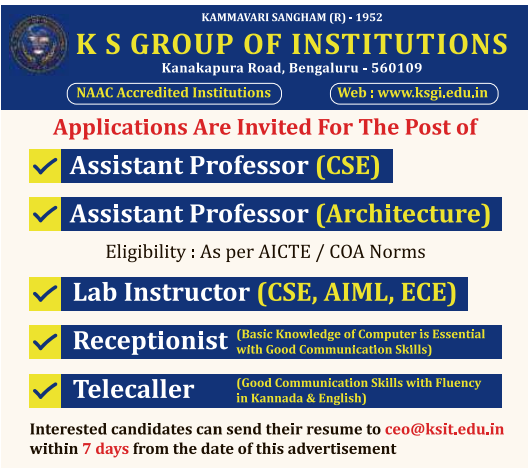 KAMMAVARI SANGHAM (R) - 1952
K S GROUP OF INSTITUTIONS
Kanakapura Road, Bengaluru - 560109
NAAC Accredited Institutions
Web : www.ksgi.edu.in

Applications Are Invited For The Post of

Assistant Professor (CSE)

Assistant Professor (Architecture)

Eligibility : As per AICTE / COA Norms

Lab Instructor (CSE, AIML, ECE)

Receptionist (Basic Knowledge of Computer is Essential with Good Communication Skills)

Telecaller (Good Communication Skills with Fluency in Kannada & English)

Interested candidates can send their resume to ceo@ksit.edu.in within 7 days from the date of this advertisement